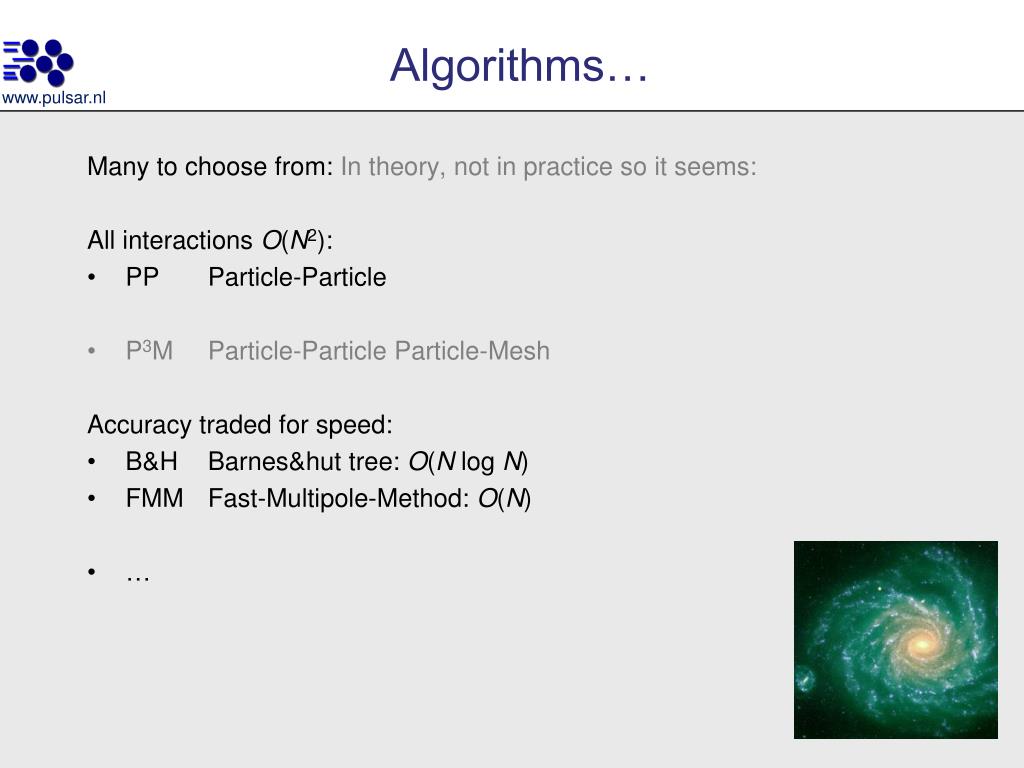 www.pulsar.nl

Algorithms…

Many to choose from: In theory, not in practice so it seems:

All interactions $O(N^2)$:
• PP Particle-Particle

• $P^3M$ Particle-Particle Particle-Mesh

Accuracy traded for speed:
• B&H Barnes&hut tree: $O(N \log N)$
• FMM Fast-Multipole-Method: $O(N)$

• …